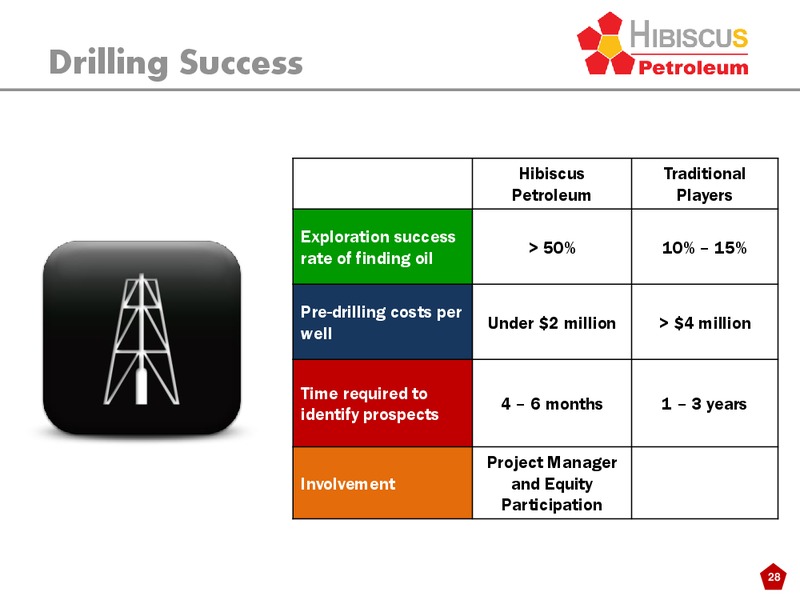 Drilling Success

HIBISCUS
Petroleum

| | Hibiscus Petroleum | Traditional Players |
|---|---|---|
| Exploration success rate of finding oil | > 50% | 10% – 15% |
| Pre-drilling costs per well | Under \$2 million | > \$4 million |
| Time required to identify prospects | 4 – 6 months | 1 – 3 years |
| Involvement | Project Manager and Equity Participation | |

28